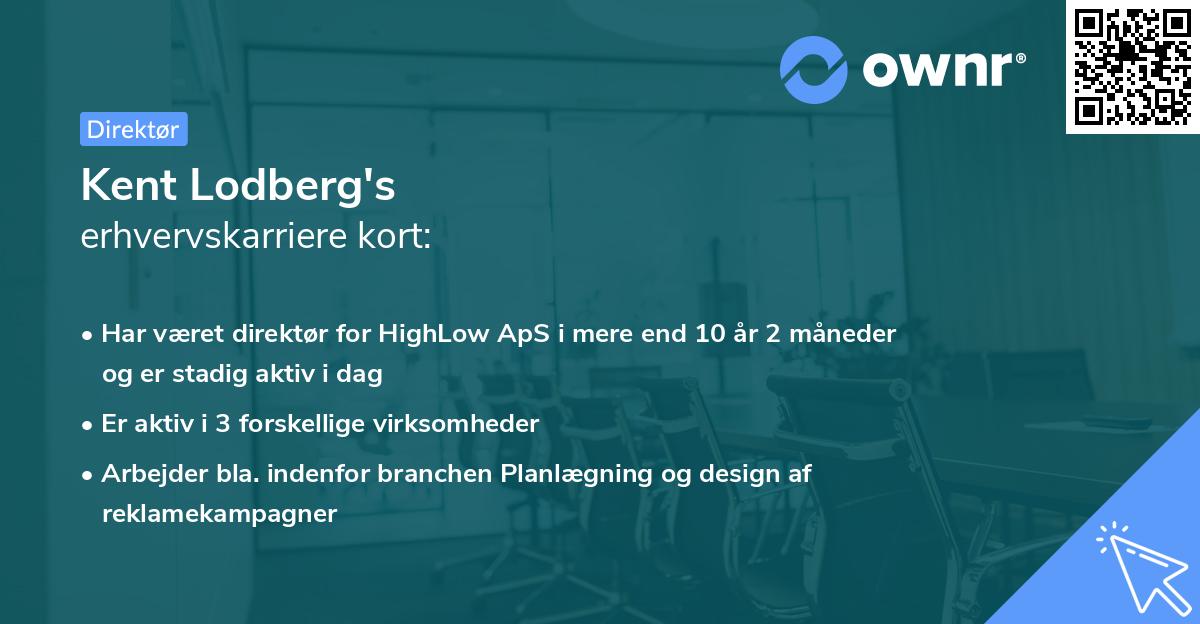 ownr®

Direktør

Kent Lodberg's
erhvervskarriere kort:

• Har været direktør for HighLow ApS i mere end 10 år 2 måneder og er stadig aktiv i dag

• Er aktiv i 3 forskellige virksomheder

• Arbejder bla. indenfor branchen Planlægning og design af reklamekampagner